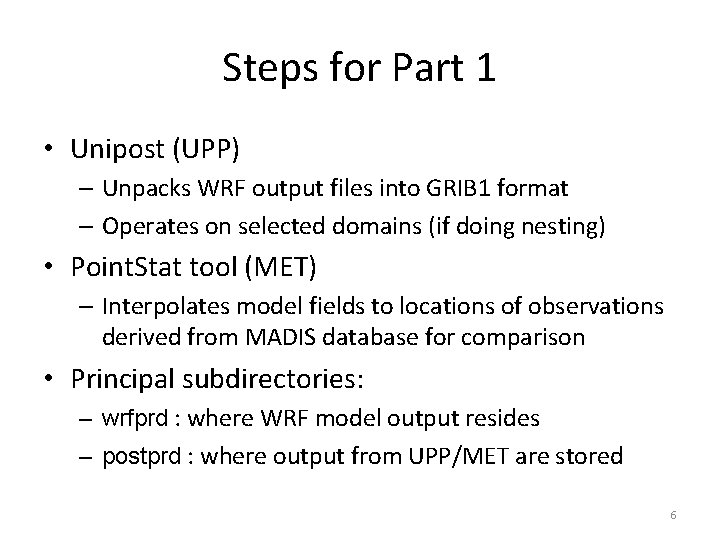 Steps for Part 1

• Unipost (UPP)
– Unpacks WRF output files into GRIB1 format
– Operates on selected domains (if doing nesting)

• PointStat tool (MET)
– Interpolates model fields to locations of observations derived from MADIS database for comparison

• Principal subdirectories:
– wrfprd : where WRF model output resides
– postprd : where output from UPP/MET are stored

6